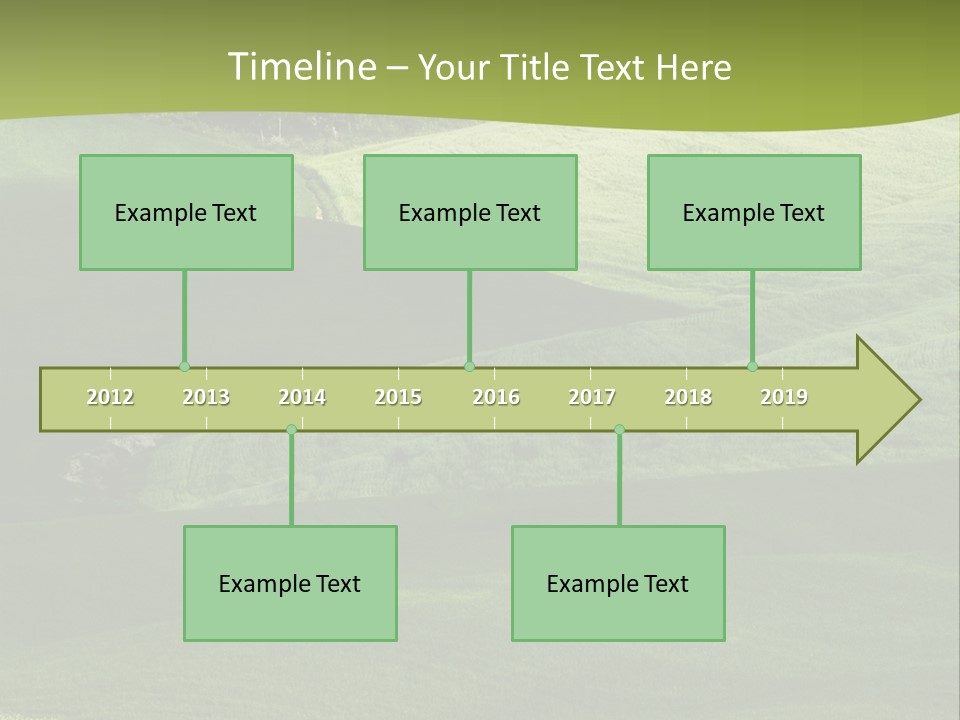 Timeline – Your Title Text Here

Example Text

Example Text

Example Text

2012 2013 2014 2015 2016 2017 2018 2019

Example Text

Example Text